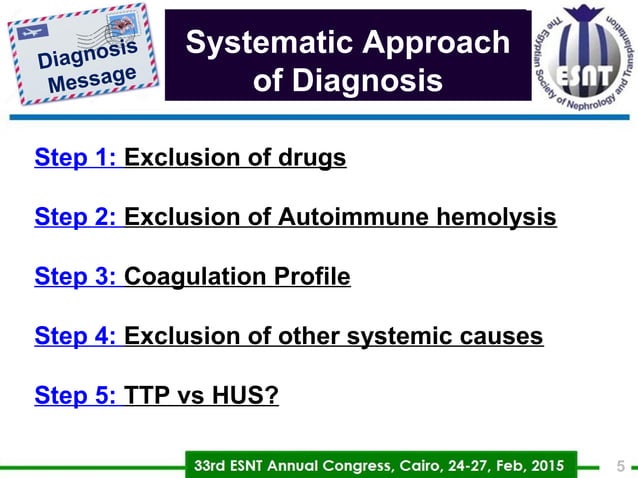 Diagnosis Message

Systematic Approach of Diagnosis

The Egyptian Society of Nephrology and Transplantation
ESNT

Step 1: Exclusion of drugs

Step 2: Exclusion of Autoimmune hemolysis

Step 3: Coagulation Profile

Step 4: Exclusion of other systemic causes

Step 5: TTP vs HUS?

33rd ESNT Annual Congress, Cairo, 24-27, Feb, 2015

5